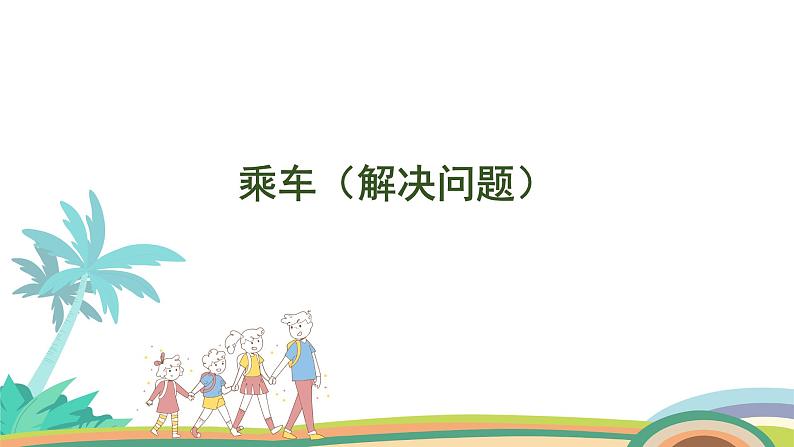 乘车（解决问题）